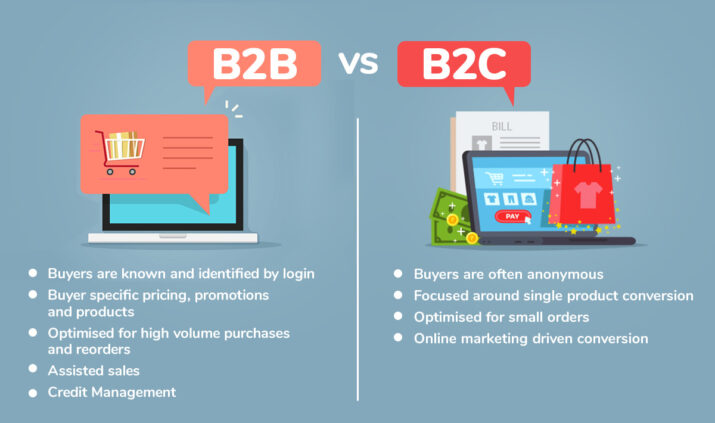 B2B vs B2C

BILL

PAY

- Buyers are known and identified by login
- Buyer specific pricing, promotions and products
- Optimised for high volume purchases and reorders
- Assisted sales
- Credit Management

- Buyers are often anonymous
- Focused around single product conversion
- Optimised for small orders
- Online marketing driven conversion